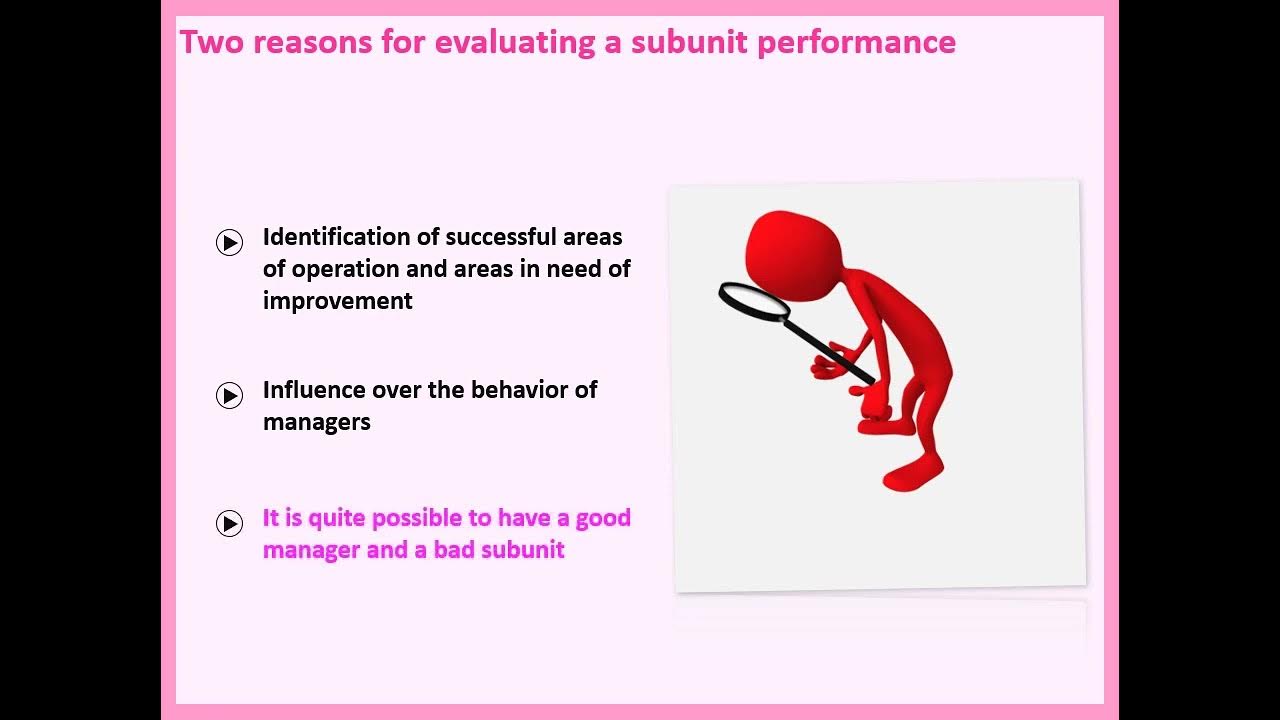 Two reasons for evaluating a subunit performance

Identification of successful areas of operation and areas in need of improvement

Influence over the behavior of managers

It is quite possible to have a good manager and a bad subunit